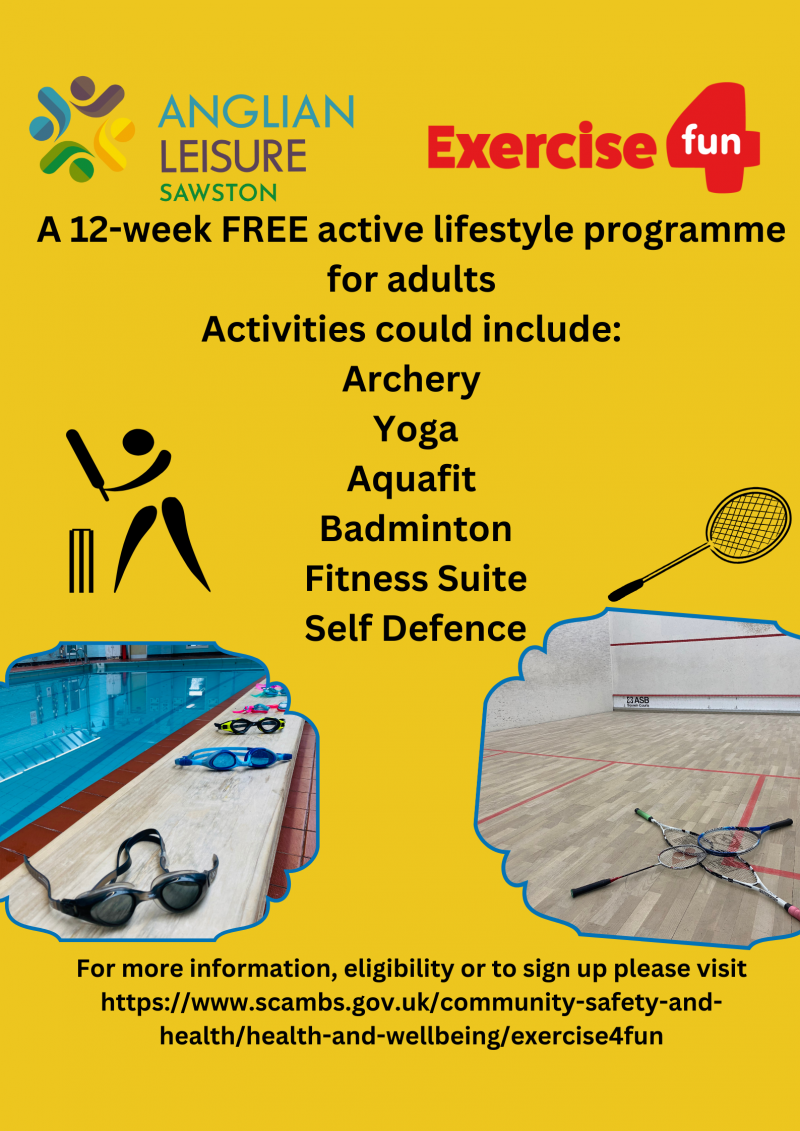 ANGLIAN LEISURE SAWSTON

Exercise 4 fun

A 12-week FREE active lifestyle programme for adults

Activities could include:

Archery

Yoga

Aquafit

Badminton

Fitness Suite

Self Defence

ASB

For more information, eligibility or to sign up please visit https://www.scambs.gov.uk/community-safety-and-health/health-and-wellbeing/exercise4fun